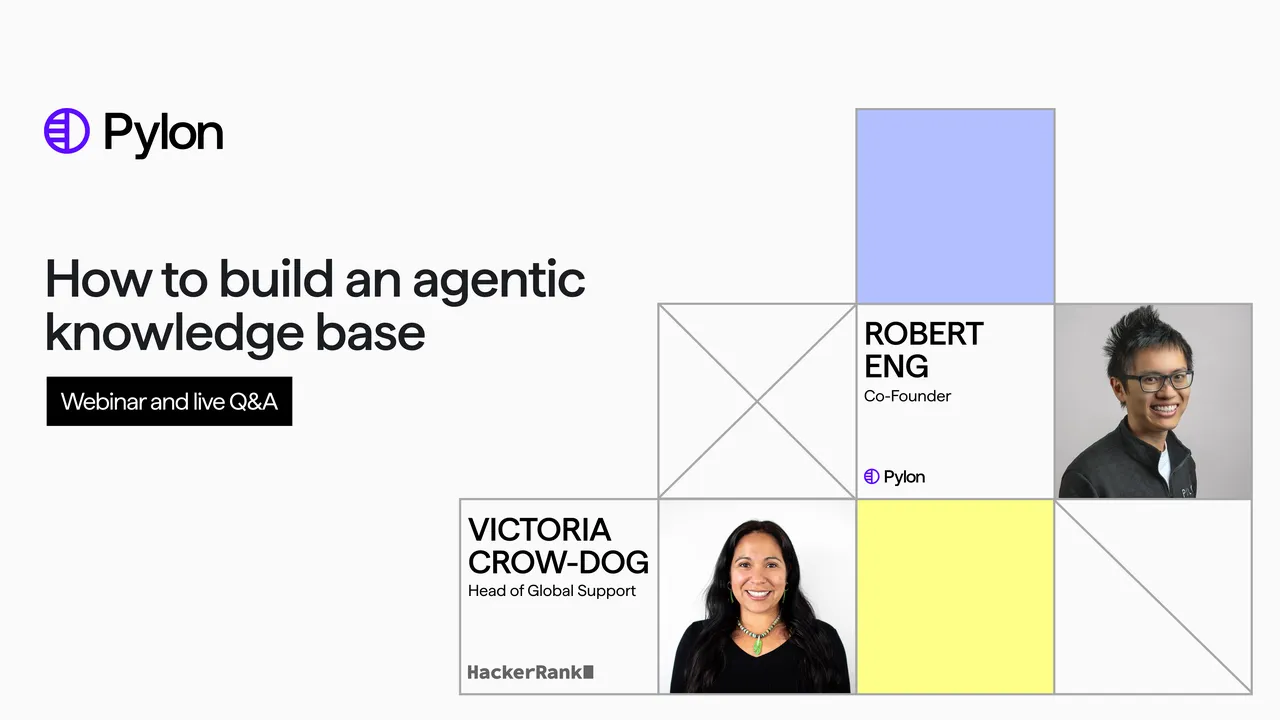 Pylon

How to build an agentic knowledge base

Webinar and live Q&A

ROBERT ENG
Co-Founder
Pylon

VICTORIA CROW-DOG
Head of Global Support
HackerRank